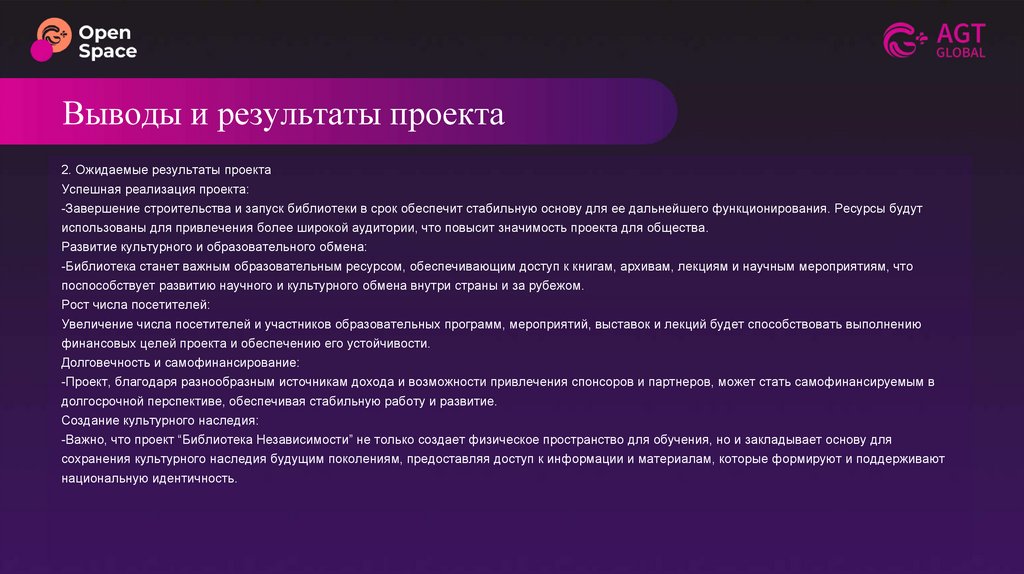 Open Space

AGT GLOBAL

Выводы и результаты проекта

2. Ожидаемые результаты проекта
Успешная реализация проекта:
-Завершение строительства и запуск библиотеки в срок обеспечит стабильную основу для ее дальнейшего функционирования. Ресурсы будут использованы для привлечения более широкой аудитории, что повысит значимость проекта для общества.
Развитие культурного и образовательного обмена:
-Библиотека станет важным образовательным ресурсом, обеспечивающим доступ к книгам, архивам, лекциям и научным мероприятиям, что поспособствует развитию научного и культурного обмена внутри страны и за рубежом.
Рост числа посетителей:
Увеличение числа посетителей и участников образовательных программ, мероприятий, выставок и лекций будет способствовать выполнению финансовых целей проекта и обеспечению его устойчивости.
Долговечность и самофинансирование:
-Проект, благодаря разнообразным источникам дохода и возможности привлечения спонсоров и партнеров, может стать самофинансируемым в долгосрочной перспективе, обеспечивая стабильную работу и развитие.
Создание культурного наследия:
-Важно, что проект “Библиотека Независимости” не только создает физическое пространство для обучения, но и закладывает основу для сохранения культурного наследия будущим поколениям, предоставляя доступ к информации и материалам, которые формируют и поддерживают национальную идентичность.